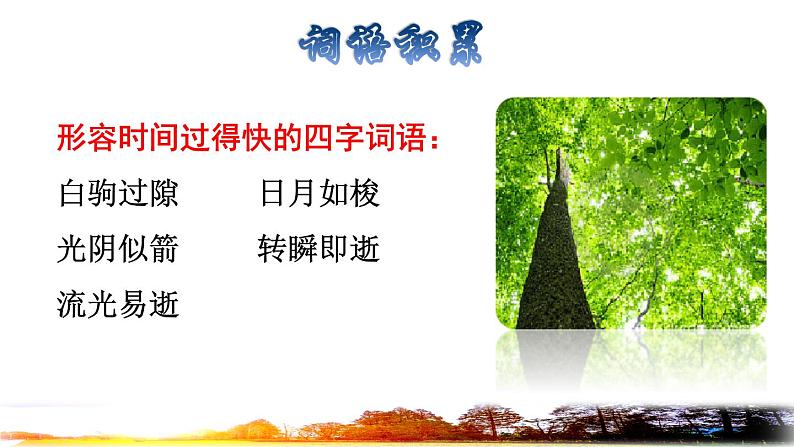 词语积累

形容时间过得快的四字词语：

白驹过隙　　日月如梭

光阴似箭　　转瞬即逝

流光易逝